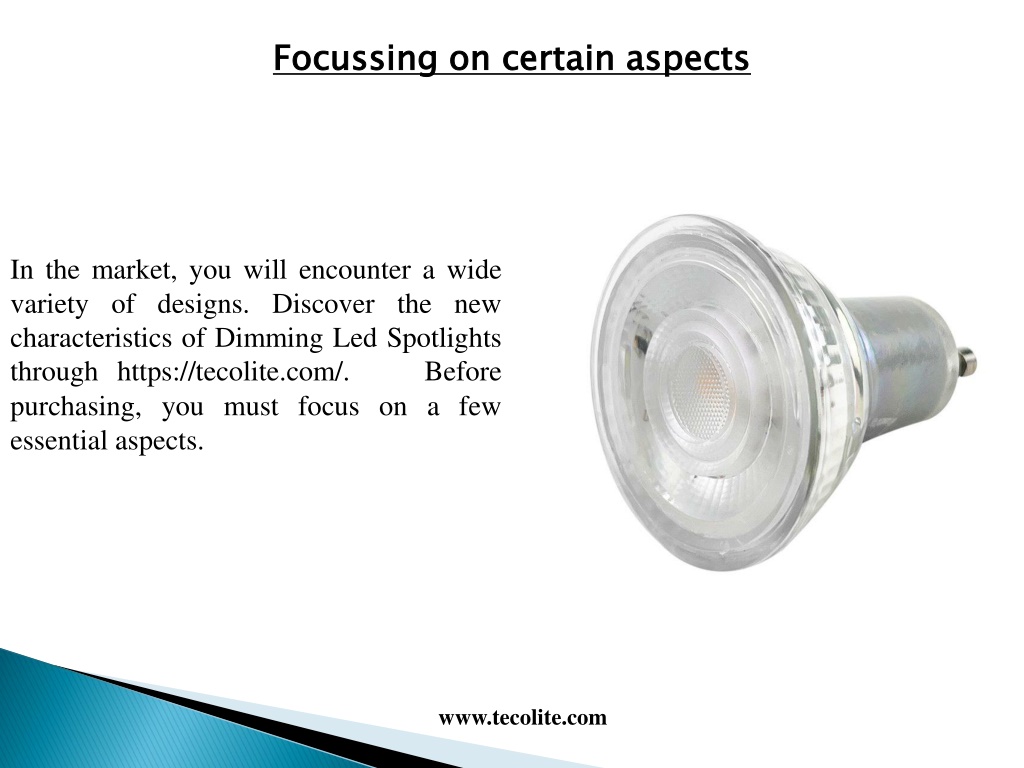 Focussing on certain aspects

In the market, you will encounter a wide variety of designs. Discover the new characteristics of Dimming Led Spotlights through https://tecolite.com/. Before purchasing, you must focus on a few essential aspects.

www.tecolite.com